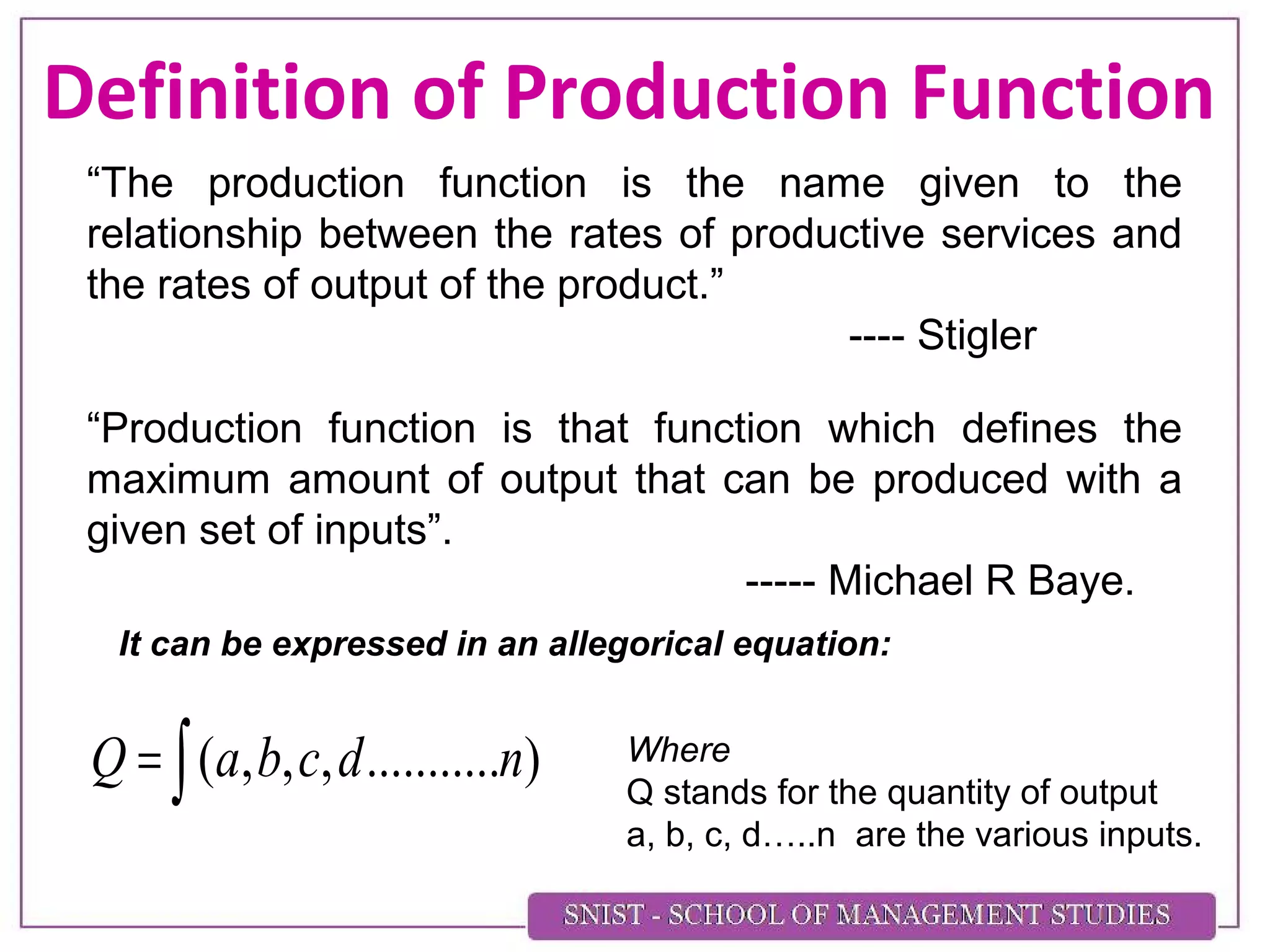 Definition of Production Function

“The production function is the name given to the relationship between the rates of productive services and the rates of output of the product.”

---- Stigler

“Production function is that function which defines the maximum amount of output that can be produced with a given set of inputs”.

----- Michael R Baye.

It can be expressed in an allegorical equation:

$Q = \int (a, b, c, d..........n)$

Where
Q stands for the quantity of output
a, b, c, d…..n are the various inputs.

SNIST - SCHOOL OF MANAGEMENT STUDIES